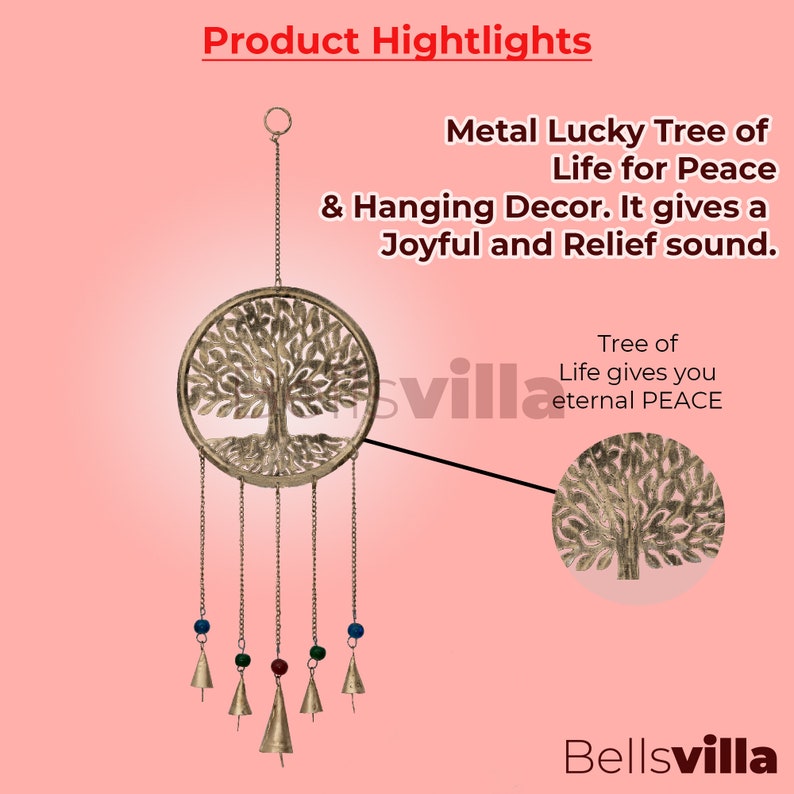 Product Hightlights

Metal Lucky Tree of Life for Peace & Hanging Decor. It gives a Joyful and Relief sound.

Bellsvilla

Tree of Life gives you eternal PEACE

Bellsvilla